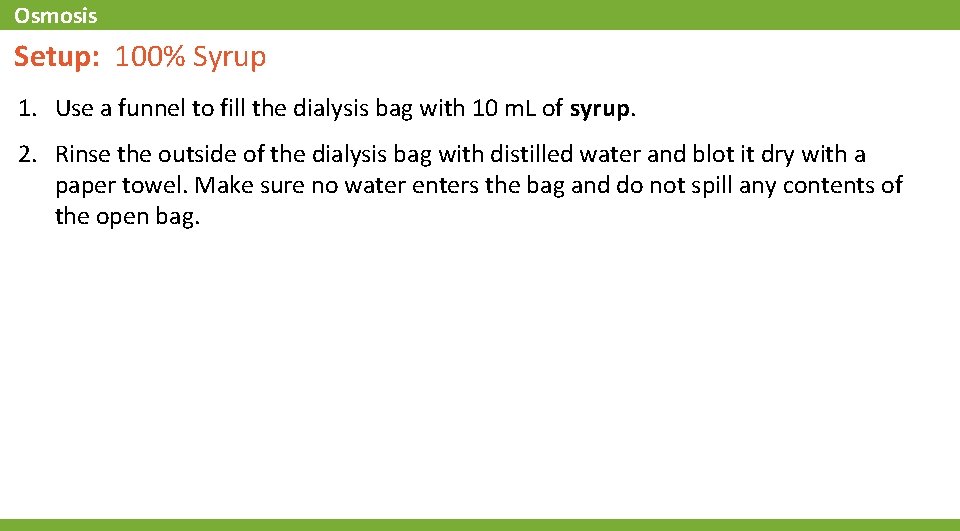 Osmosis

Setup: 100% Syrup

1. Use a funnel to fill the dialysis bag with 10 mL of syrup.

2. Rinse the outside of the dialysis bag with distilled water and blot it dry with a paper towel. Make sure no water enters the bag and do not spill any contents of the open bag.